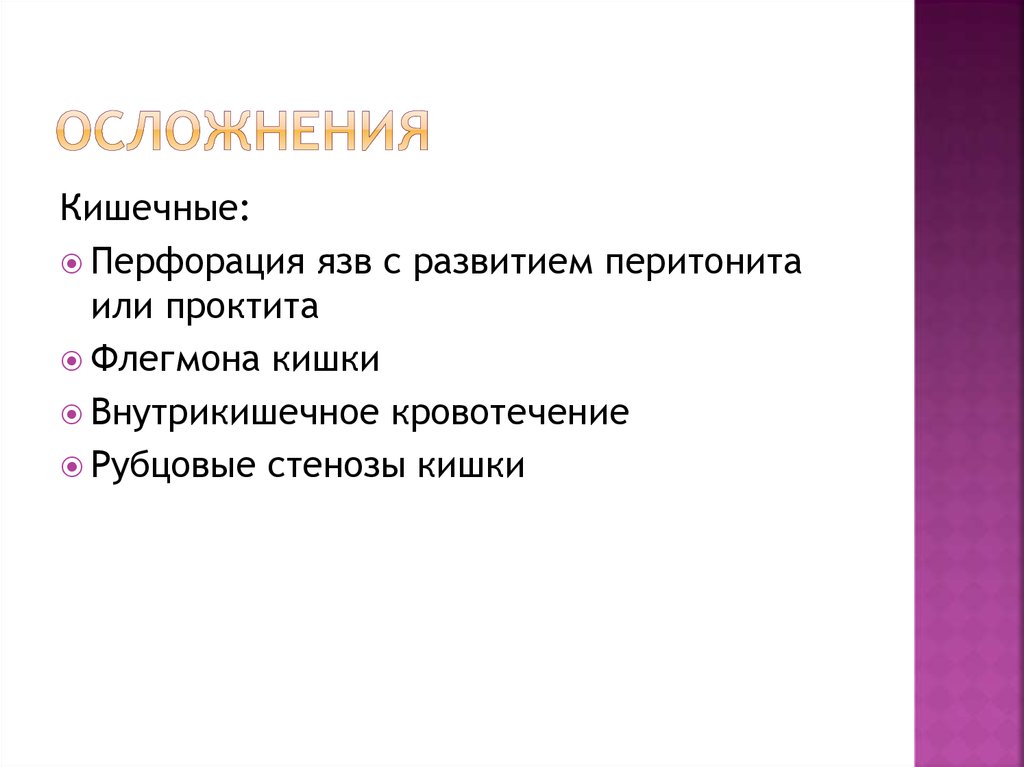 ОСЛОЖНЕНИЯ

Кишечные:

Перфорация язв с развитием перитонита или проктита

Флегмона кишки

Внутрикишечное кровотечение

Рубцовые стенозы кишки